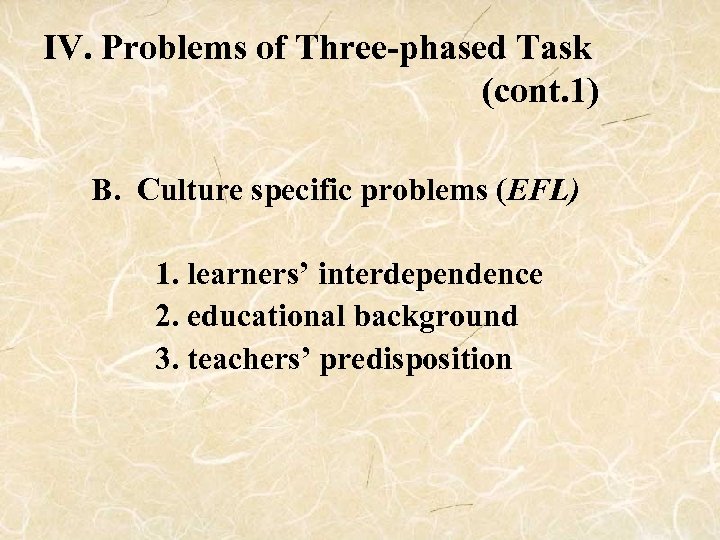 IV. Problems of Three-phased Task (cont.1)

B. Culture specific problems (EFL)

1. learners’ interdependence
2. educational background
3. teachers’ predisposition